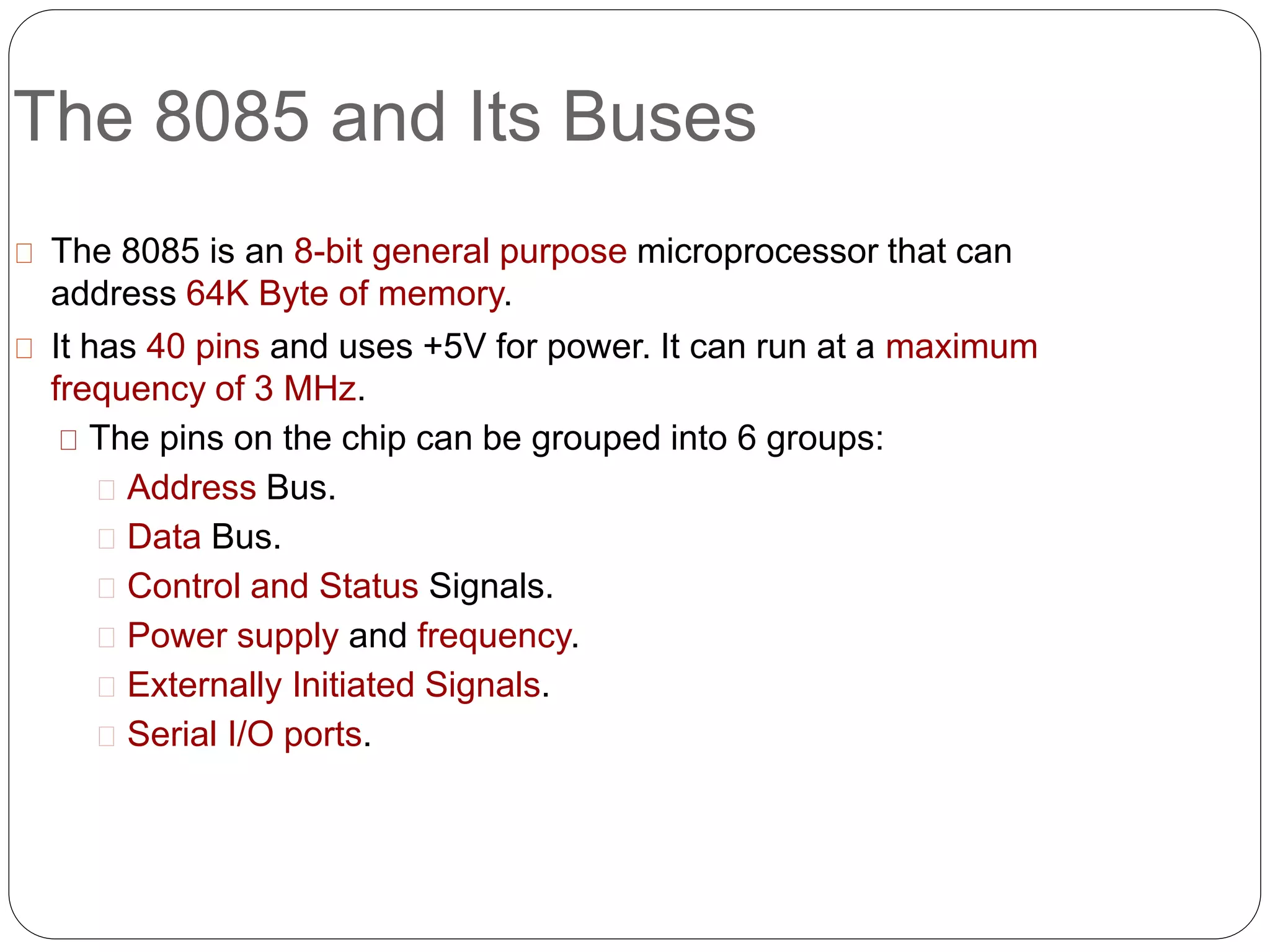 The 8085 and Its Buses

The 8085 is an 8-bit general purpose microprocessor that can address 64K Byte of memory.

It has 40 pins and uses +5V for power. It can run at a maximum frequency of 3 MHz.

The pins on the chip can be grouped into 6 groups:

Address Bus.

Data Bus.

Control and Status Signals.

Power supply and frequency.

Externally Initiated Signals.

Serial I/O ports.